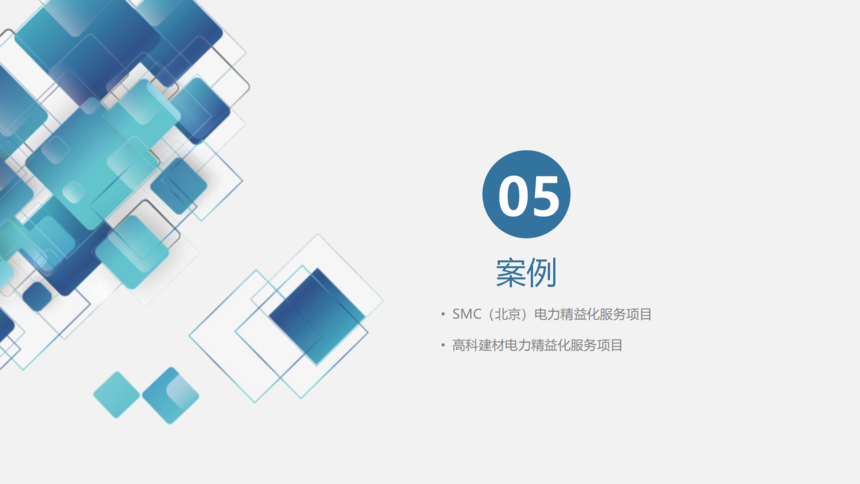 05

案例

• SMC（北京）电力精益化服务项目

• 高科建材电力精益化服务项目